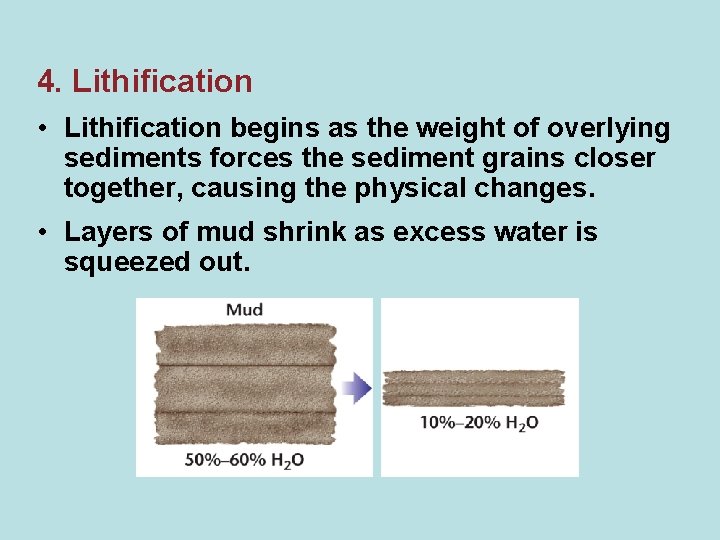 4. Lithification

• Lithification begins as the weight of overlying sediments forces the sediment grains closer together, causing the physical changes.

• Layers of mud shrink as excess water is squeezed out.

Mud

50%–60% $H_2O$

10%–20% $H_2O$